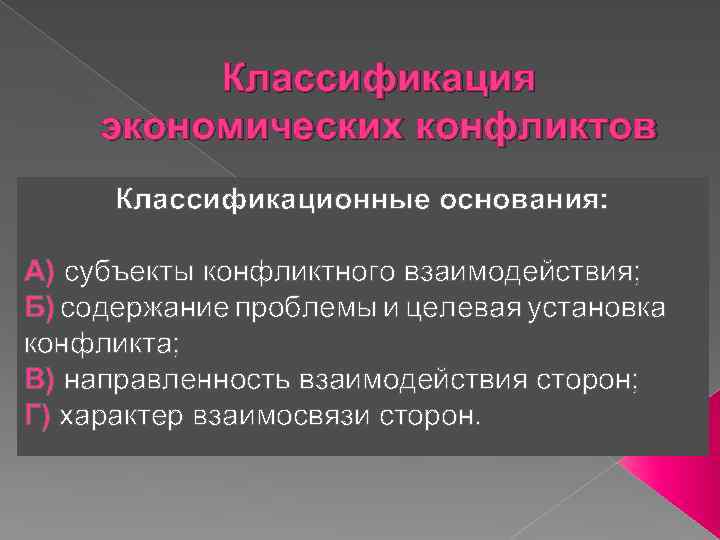 Классификация экономических конфликтов

Классификационные основания:

А) субъекты конфликтного взаимодействия;
Б) содержание проблемы и целевая установка конфликта;
В) направленность взаимодействия сторон;
Г) характер взаимосвязи сторон.